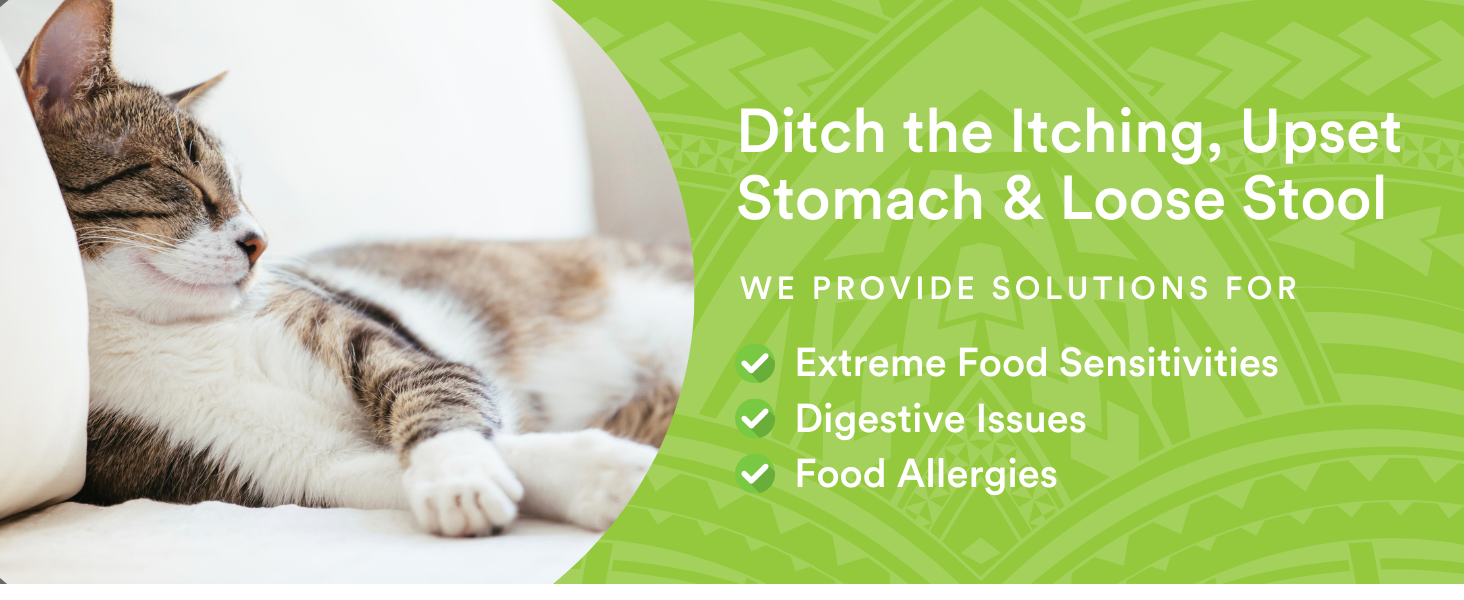 Ditch the Itching, Upset Stomach & Loose Stool

WE PROVIDE SOLUTIONS FOR

Extreme Food Sensitivities
Digestive Issues
Food Allergies